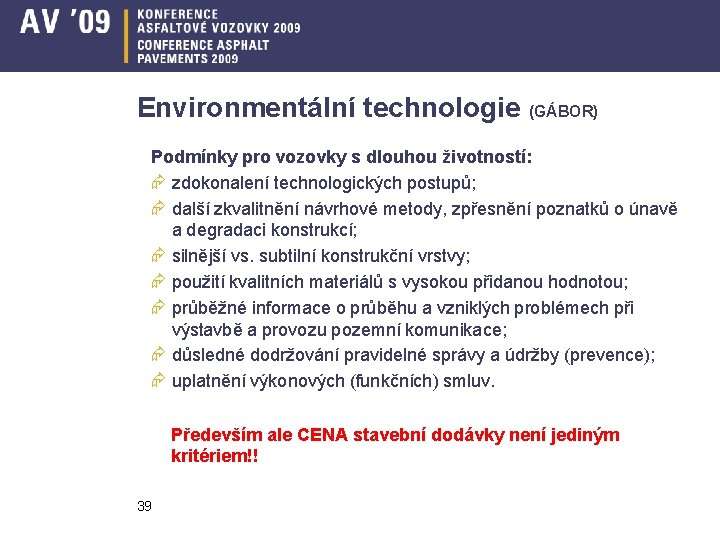 AV '09

KONFERENCE ASFALTOVÉ VOZOVKY 2009
CONFERENCE ASPHALT PAVEMENTS 2009

Environmentální technologie (GÁBOR)

Podmínky pro vozovky s dlouhou životností:

zdokonalení technologických postupů;

další zkvalitnění návrhové metody, zpřesnění poznatků o únavě a degradaci konstrukcí;

silnější vs. subtilní konstrukční vrstvy;

použití kvalitních materiálů s vysokou přidanou hodnotou;

průběžné informace o průběhu a vzniklých problémech při výstavbě a provozu pozemní komunikace;

důsledné dodržování pravidelné správy a údržby (prevence);

uplatnění výkonových (funkčních) smluv.

Především ale CENA stavební dodávky není jediným kritériem!!

39